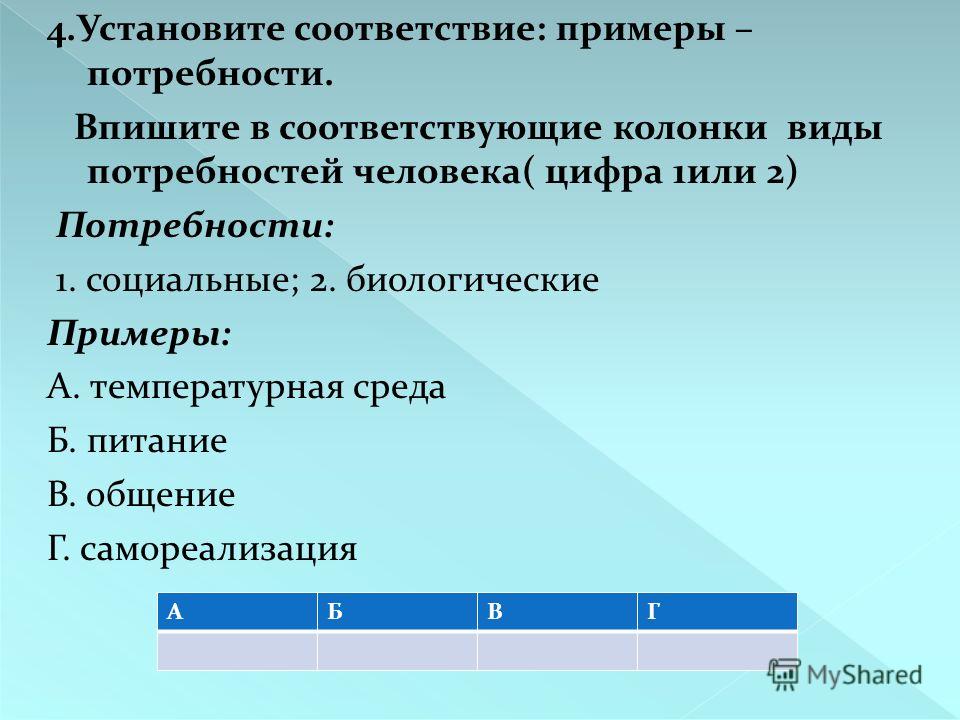 4.Установите соответствие: примеры – потребности.

Впишите в соответствующие колонки виды потребностей человека( цифра 1или 2)

Потребности:

1. социальные; 2. биологические

Примеры:

А. температурная среда

Б. питание

В. общение

Г. самореализация

| А | Б | В | Г |
|---|---|---|---|
|  |  |  |  |

MyShared